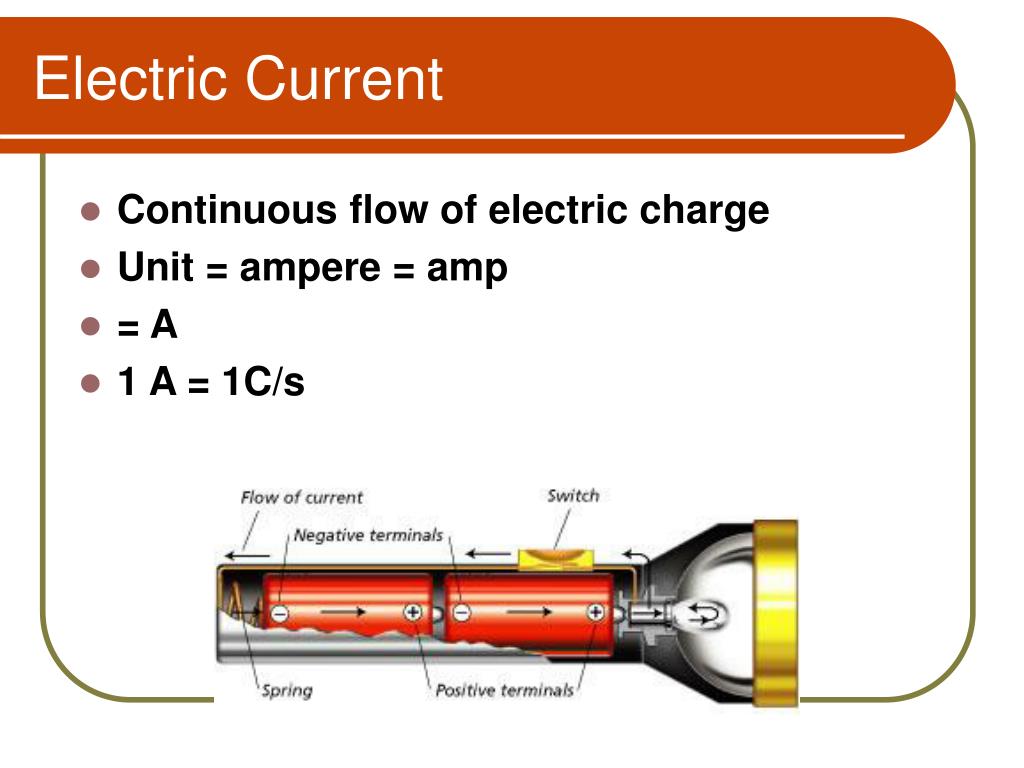 Electric Current

- Continuous flow of electric charge
- Unit = ampere = amp
- = A
- 1 A = 1C/s

Flow of current
Switch
Negative terminals
Spring
Positive terminals